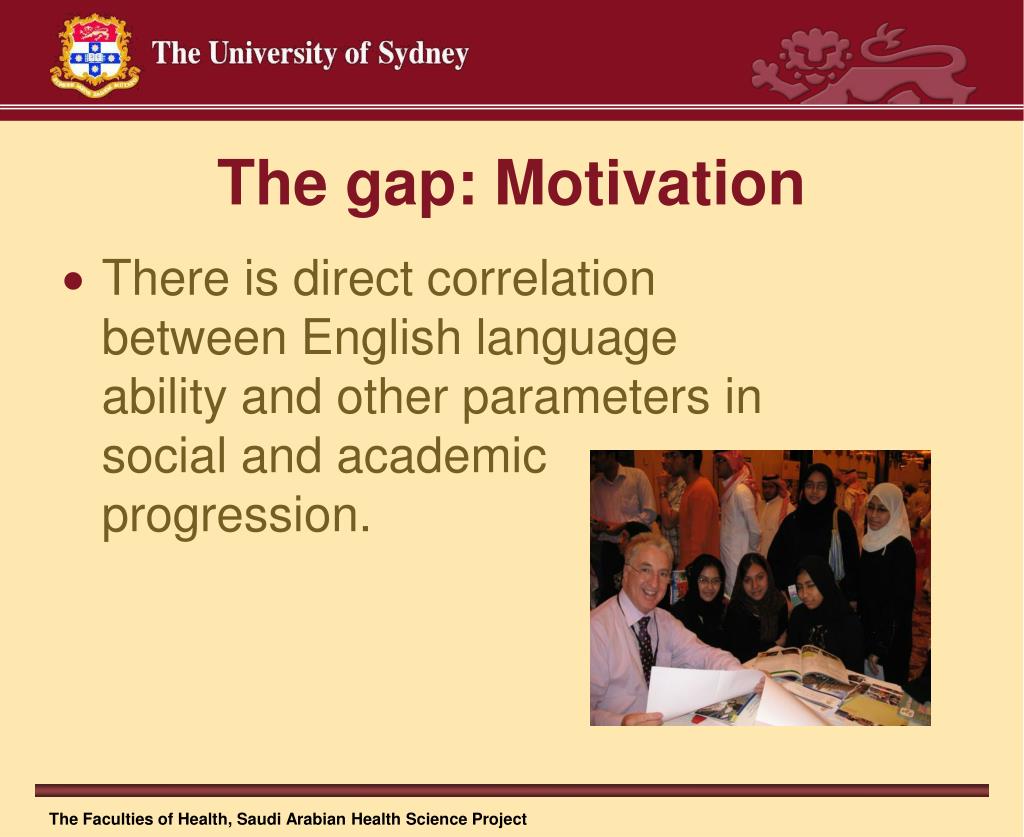 The University of Sydney

The gap: Motivation

• There is direct correlation between English language ability and other parameters in social and academic progression.

The Faculties of Health, Saudi Arabian Health Science Project